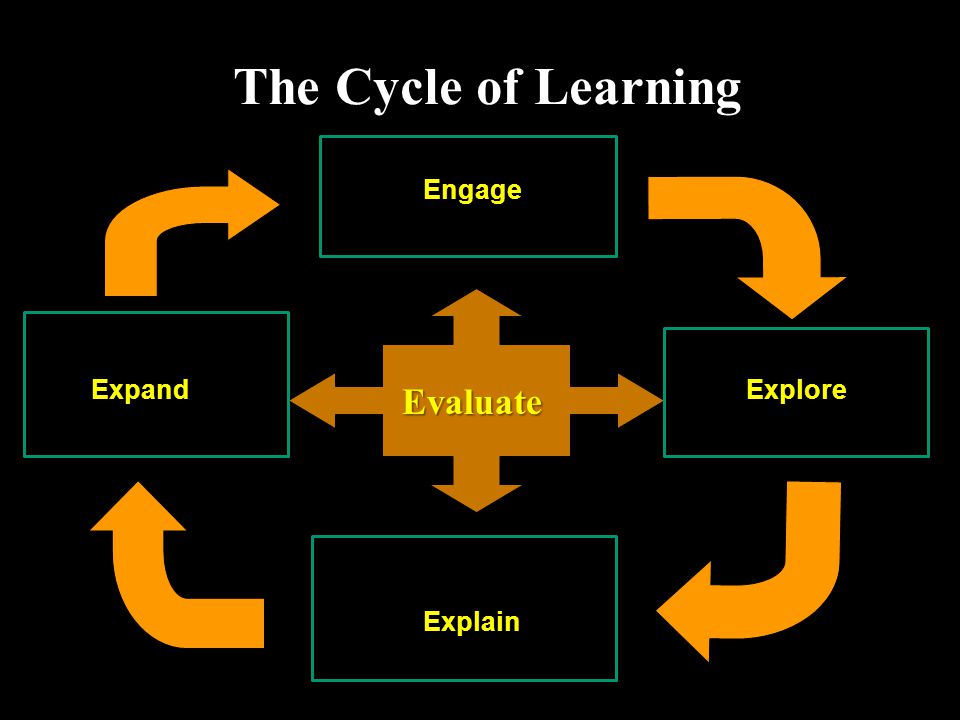 The Cycle of Learning

Engage

Expand

Evaluate

Explore

Explain